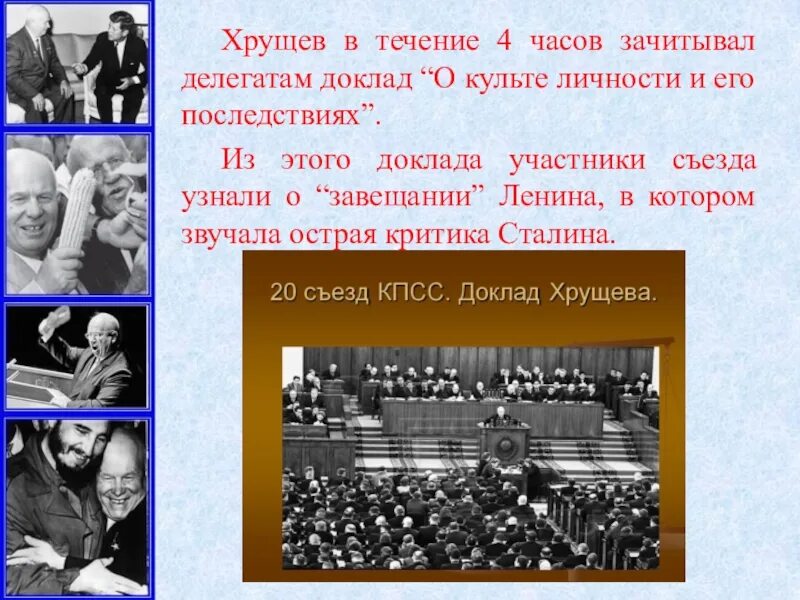 Хрущев в течение 4 часов зачитывал делегатам доклад “О культе личности и его последствиях”.

Из этого доклада участники съезда узнали о “завещании” Ленина, в котором звучала острая критика Сталина.

20 съезд КПСС. Доклад Хрущева.